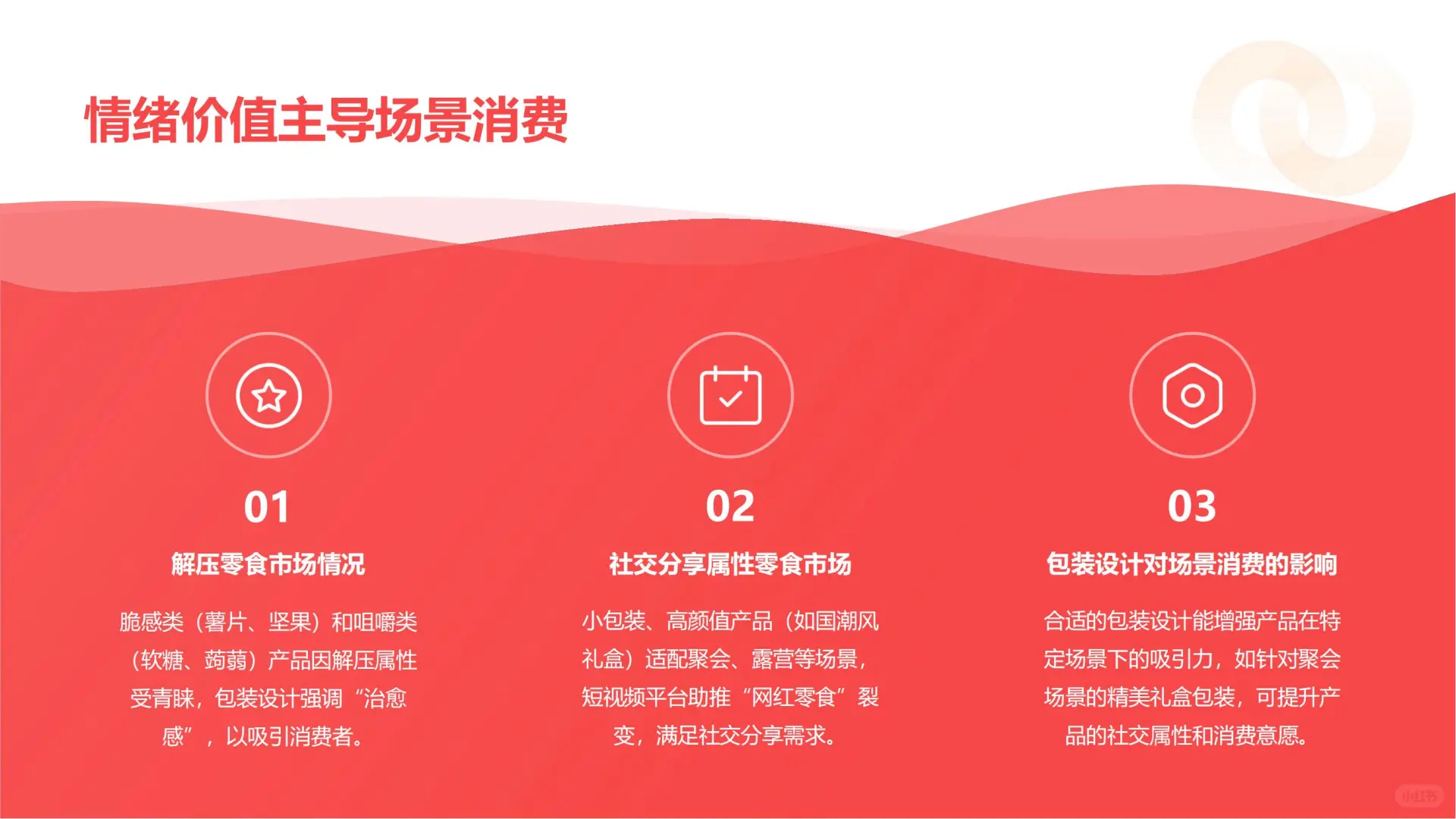 情绪价值主导场景消费

01

解压零食市场情况

脆感类（薯片、坚果）和咀嚼类（软糖、蒟蒻）产品因解压属性受青睐，包装设计强调“治愈感”，以吸引消费者。

02

社交分享属性零食市场

小包装、高颜值产品（如国潮风礼盒）适配聚会、露营等场景，短视频平台助推“网红零食”裂变，满足社交分享需求。

03

包装设计对场景消费的影响

合适的包装设计能增强产品在特定场景下的吸引力，如针对聚会场景的精美礼盒包装，可提升产品的社交属性和消费意愿。

小红书